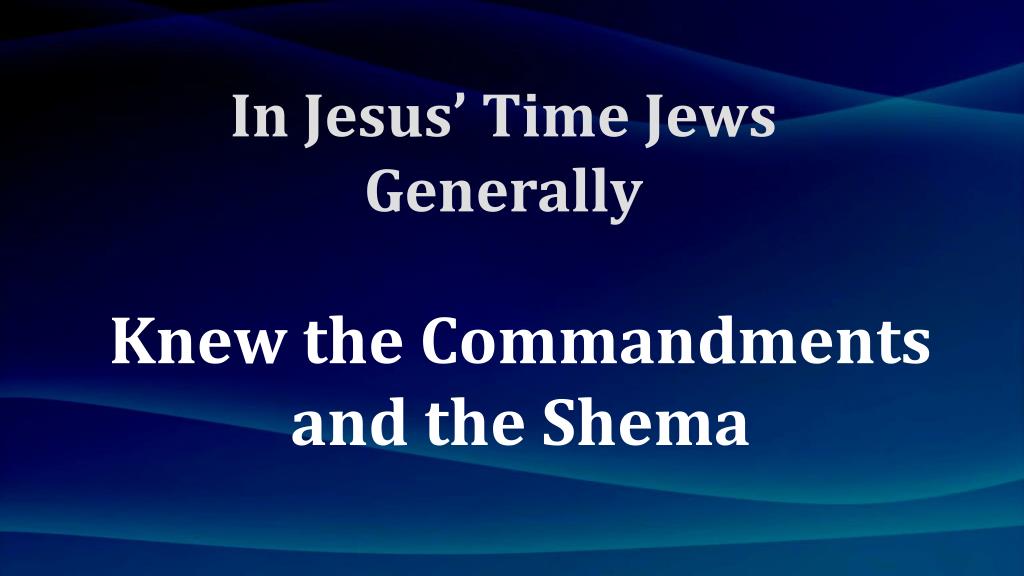 In Jesus' Time Jews Generally

Knew the Commandments and the Shema